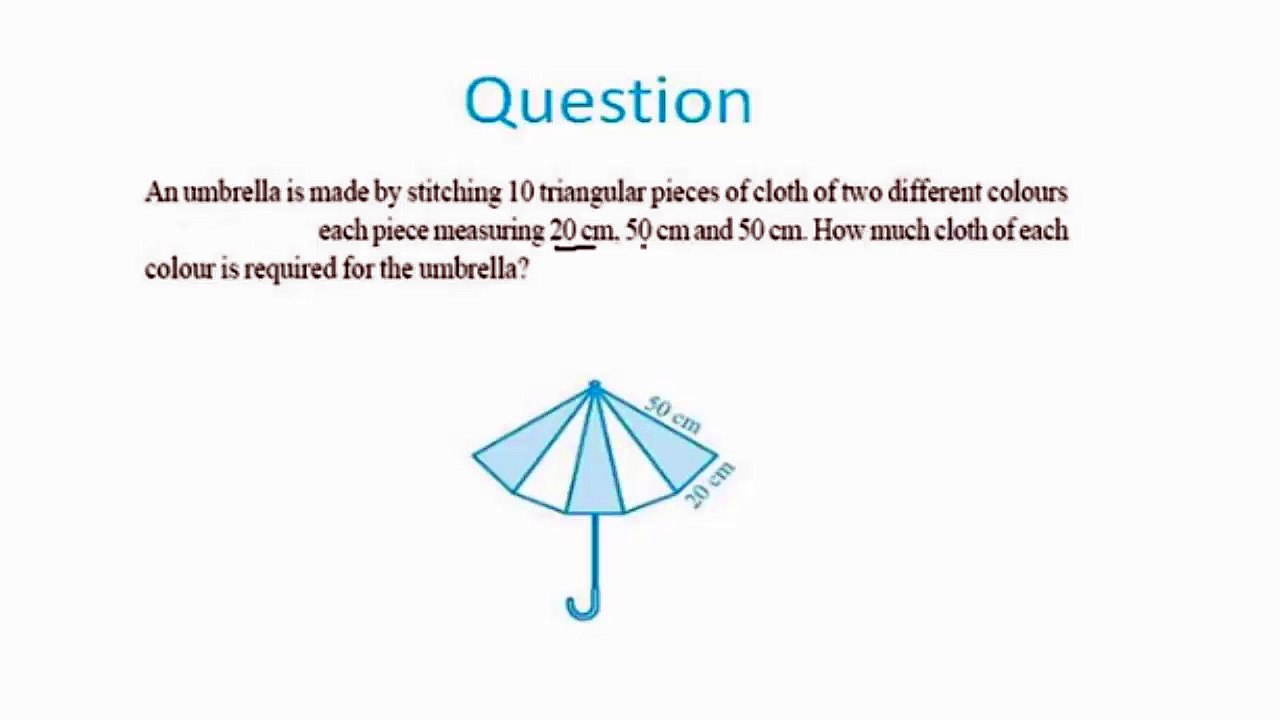 Question

An umbrella is made by stitching 10 triangular pieces of cloth of two different colours each piece measuring 20 cm, 50 cm and 50 cm. How much cloth of each colour is required for the umbrella?

50 cm
20 cm